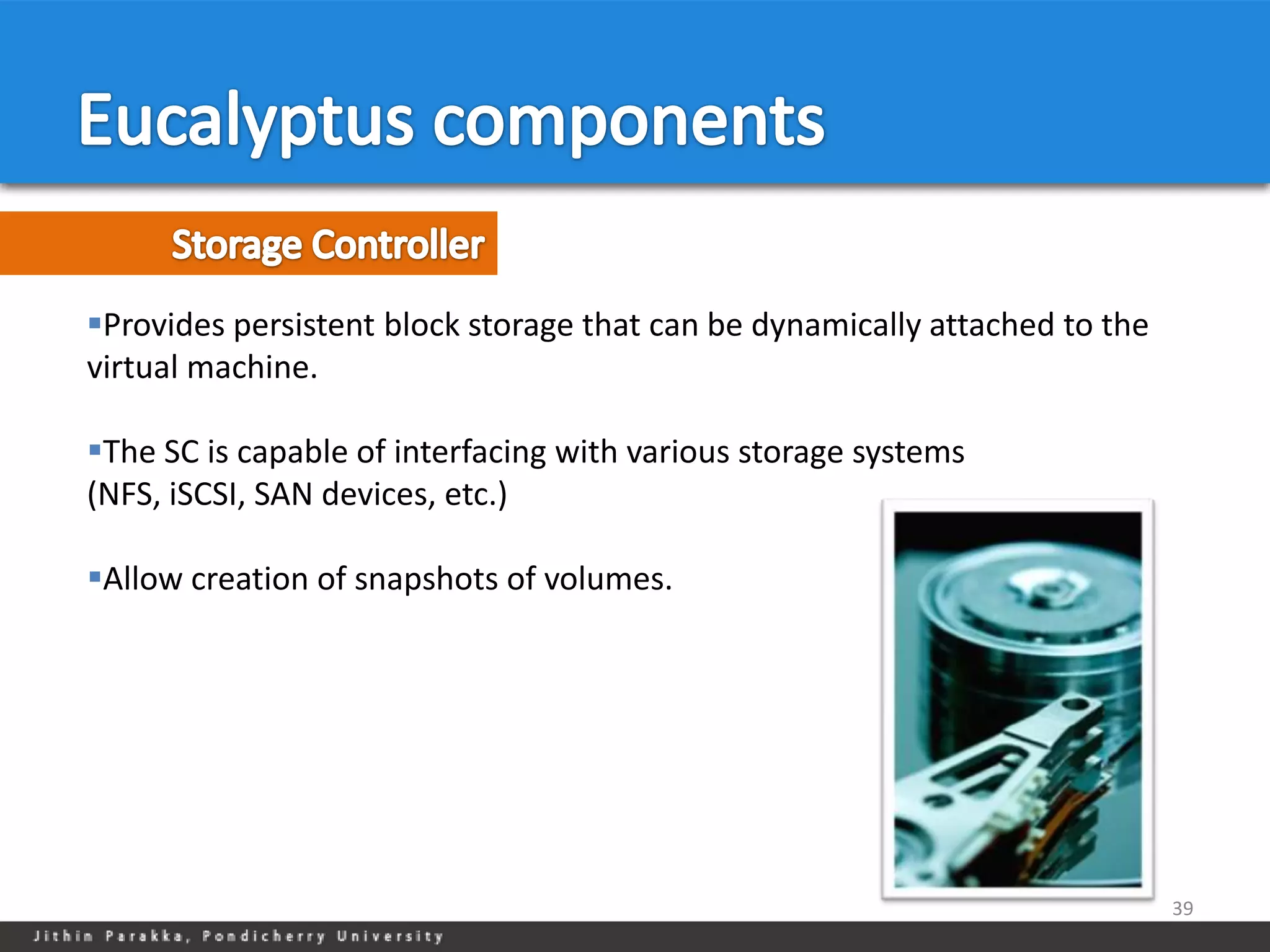 Eucalyptus components

Storage Controller

▪Provides persistent block storage that can be dynamically attached to the virtual machine.

▪The SC is capable of interfacing with various storage systems (NFS, iSCSI, SAN devices, etc.)

▪Allow creation of snapshots of volumes.

39

Jithin Parakka, Pondicherry University